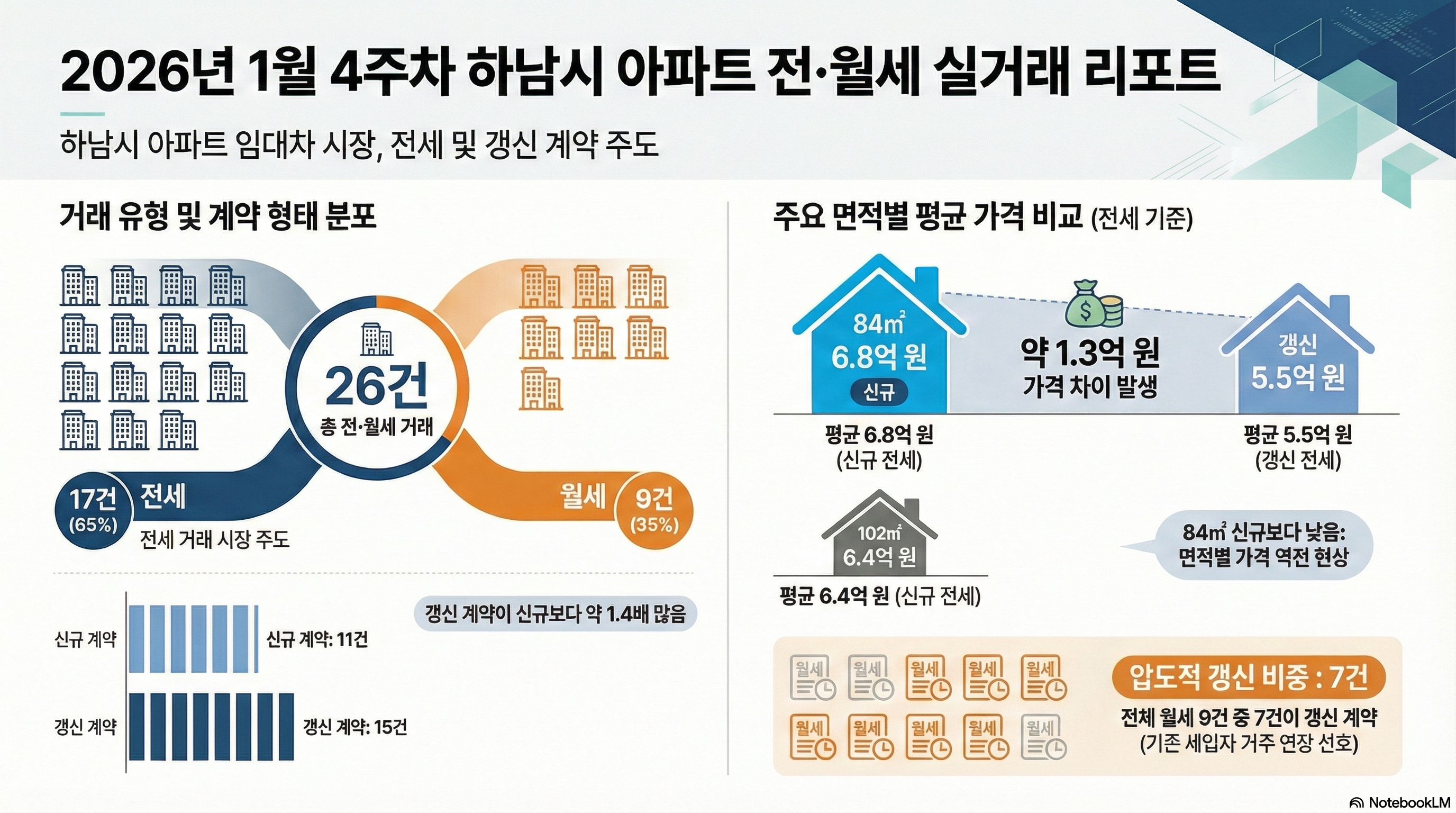 2026년 1월 4주차 하남시 아파트 전·월세 실거래 리포트

하남시 아파트 임대차 시장, 전세 및 갱신 계약 주도

거래 유형 및 계약 형태 분포

26건
총 전·월세 거래

17건 (65%) 전세
전세 거래 시장 주도

월세 9건 (35%)

갱신 계약이 신규보다 약 1.4배 많음

신규 계약
신규 계약: 11건

갱신 계약
갱신 계약: 15건

주요 면적별 평균 가격 비교 (전세 기준)

84㎡
6.8억 원
신규

약 1.3억 원
가격 차이 발생

갱신
5.5억 원

평균 6.8억 원
(신규 전세)

평균 5.5억 원
(갱신 전세)

102㎡
6.4억 원

평균 6.4억 원 (신규 전세)

84㎡ 신규보다 낮음:
면적별 가격 역전 현상

월세 월세 월세 월세 월세
월세 월세 월세 월세 월세

압도적 갱신 비중 : 7건
전체 월세 9건 중 7건이 갱신 계약
(기존 세입자 거주 연장 선호)

NotebookLM